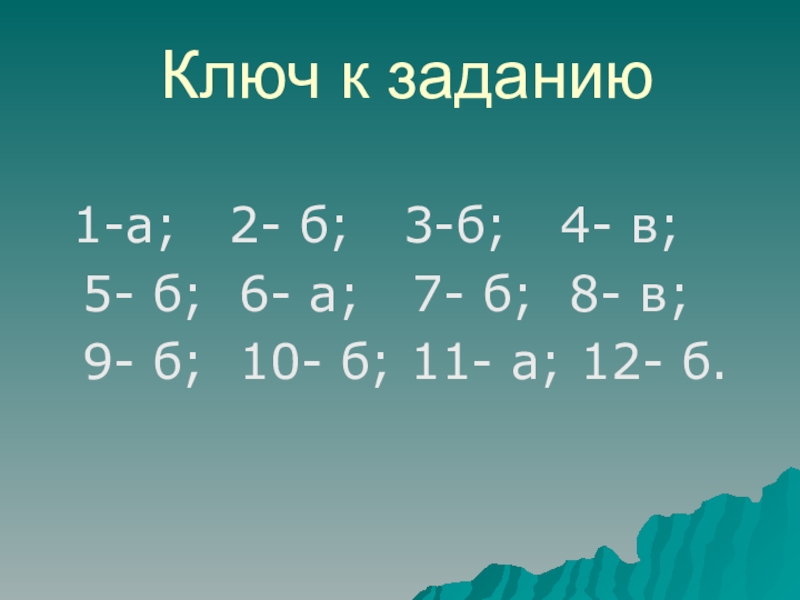 Ключ к заданию

1-а; 2- б; 3-б; 4- в;
5- б; 6- а; 7- б; 8- в;
9- б; 10- б; 11- а; 12- б.